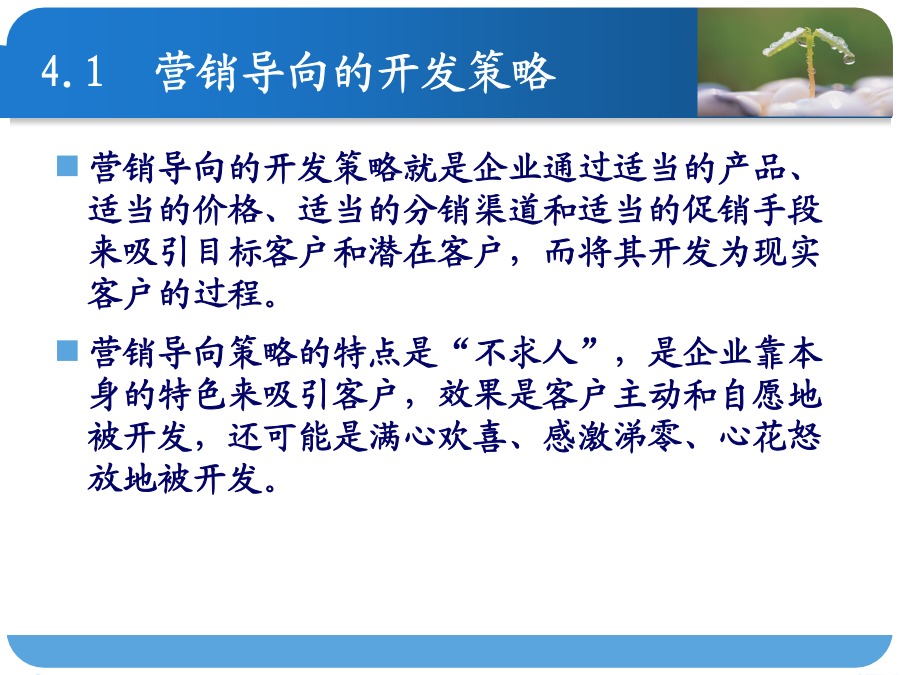 4.1 营销导向的开发策略

■ 营销导向的开发策略就是企业通过适当的产品、适当的价格、适当的分销渠道和适当的促销手段来吸引目标客户和潜在客户，而将其开发为现实客户的过程。

■ 营销导向策略的特点是“不求人”，是企业靠本身的特色来吸引客户，效果是客户主动和自愿地被开发，还可能是满心欢喜、感激涕零、心花怒放地被开发。